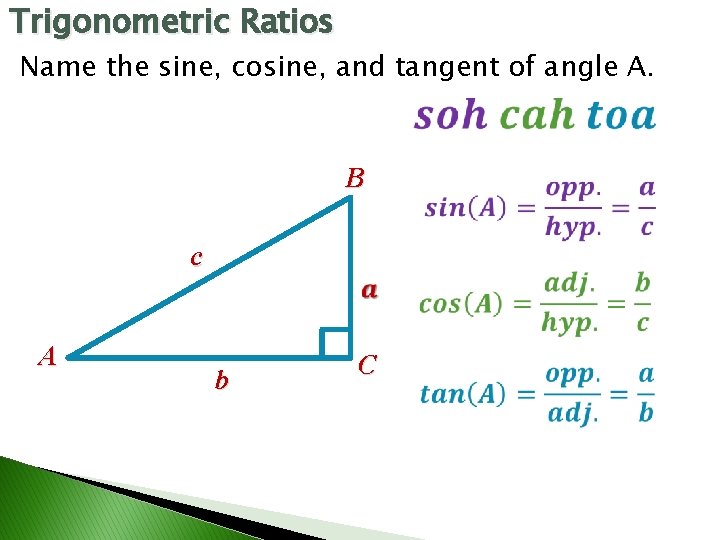 Trigonometric Ratios

Name the sine, cosine, and tangent of angle A.

soh cah toa

B

c

a

A

b

C

$sin(A) = \frac{opp.}{hyp.} = \frac{a}{c}$

$cos(A) = \frac{adj.}{hyp.} = \frac{b}{c}$

$tan(A) = \frac{opp.}{adj.} = \frac{a}{b}$